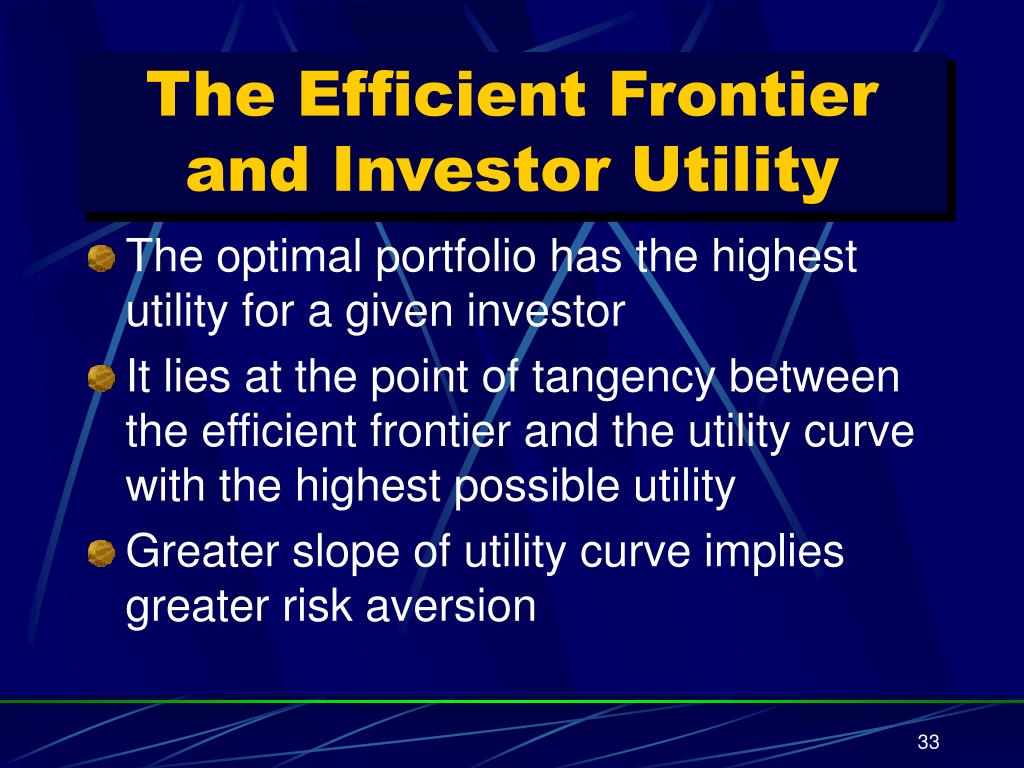 The Efficient Frontier and Investor Utility

The optimal portfolio has the highest utility for a given investor

It lies at the point of tangency between the efficient frontier and the utility curve with the highest possible utility

Greater slope of utility curve implies greater risk aversion

33